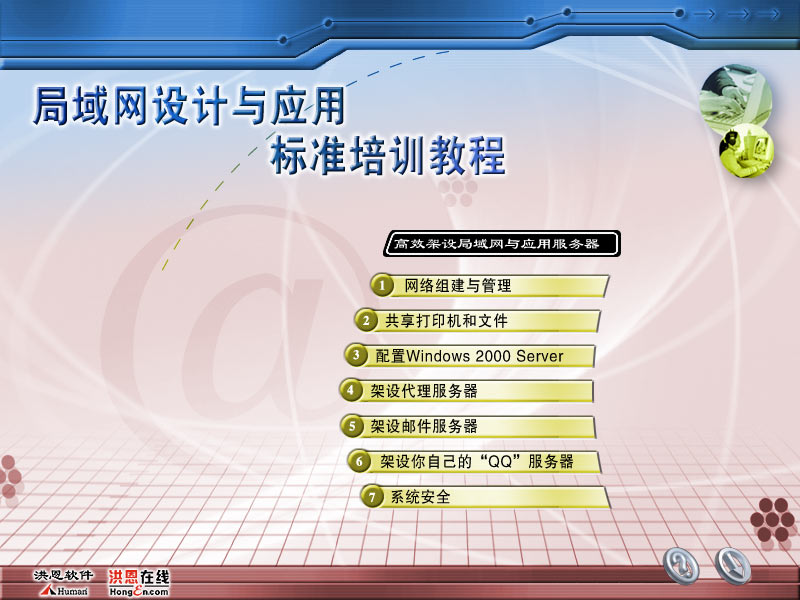 局域网设计与应用
标准培训教程

高效架设局域网与应用服务器

1 网络组建与管理
2 共享打印机和文件
3 配置Windows 2000 Server
4 架设代理服务器
5 架设邮件服务器
6 架设你自己的“QQ”服务器
7 系统安全

洪恩软件 Human
洪恩在线 HongEn.com